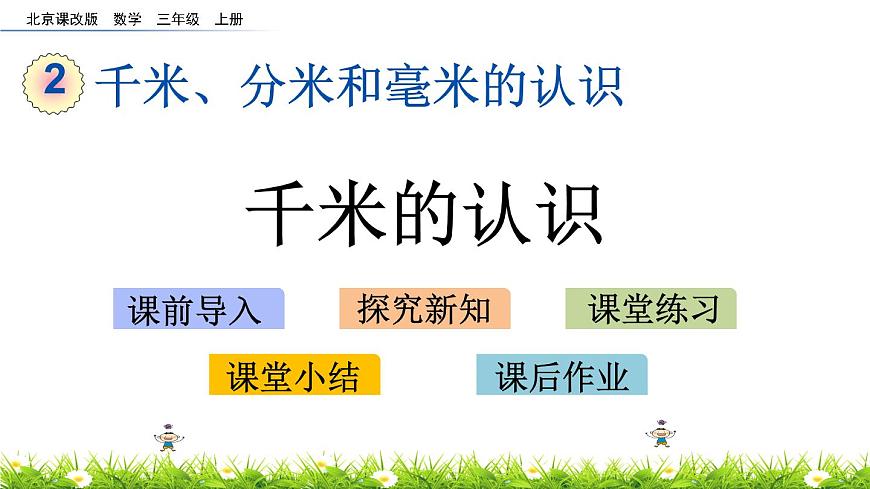 北京课改版　数学　三年级　上册

2 千米、分米和毫米的认识

千米的认识

课前导入

探究新知

课堂练习

课堂小结

课后作业